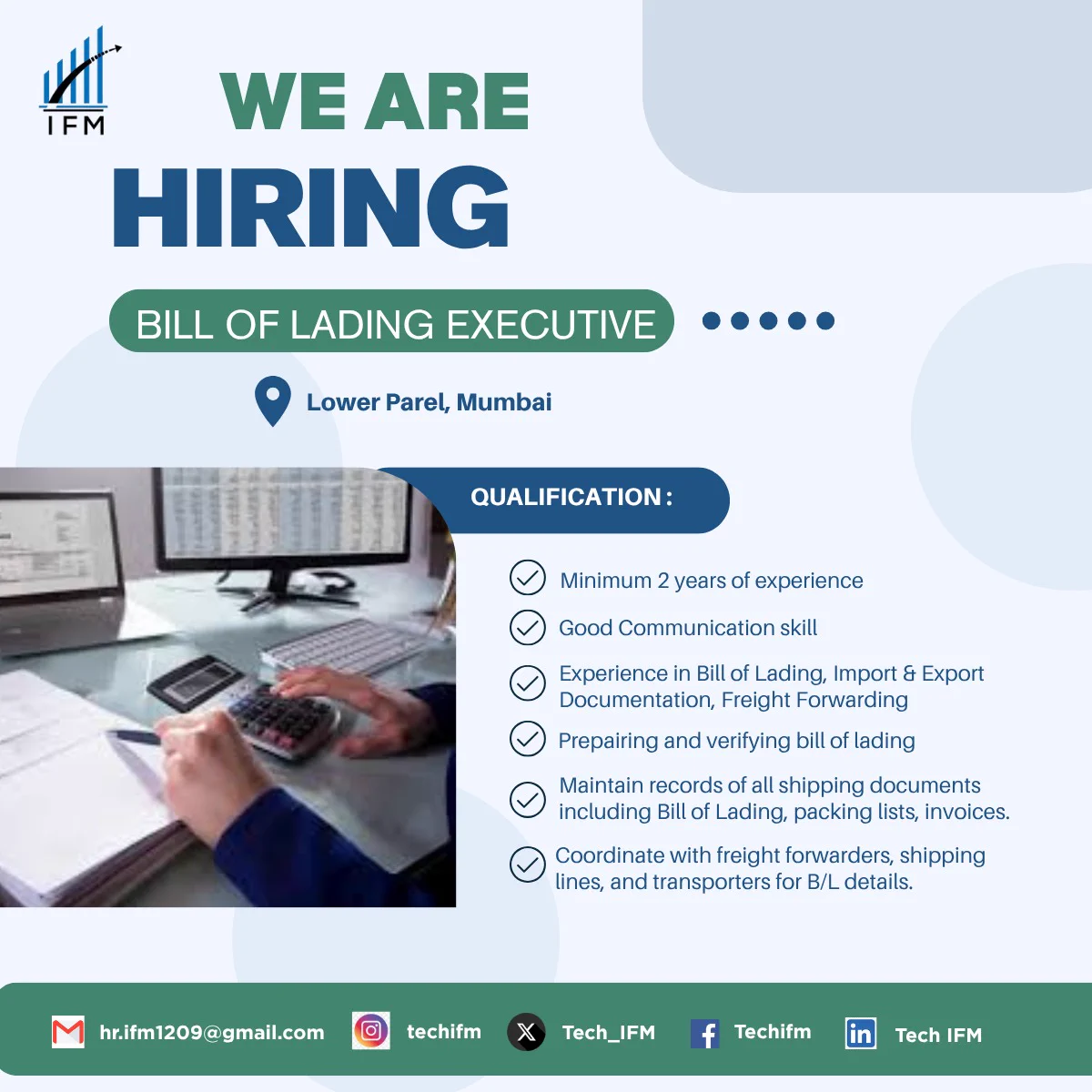 IFM

WE ARE
HIRING

BILL OF LADING EXECUTIVE

Lower Parel, Mumbai

QUALIFICATION :

Minimum 2 years of experience

Good Communication skill

Experience in Bill of Lading, Import & Export Documentation, Freight Forwarding

Prepairing and verifying bill of lading

Maintain records of all shipping documents including Bill of Lading, packing lists, invoices.

Coordinate with freight forwarders, shipping lines, and transporters for B/L details.

hr.ifm1209@gmail.com techifm Tech_IFM Techifm Tech IFM